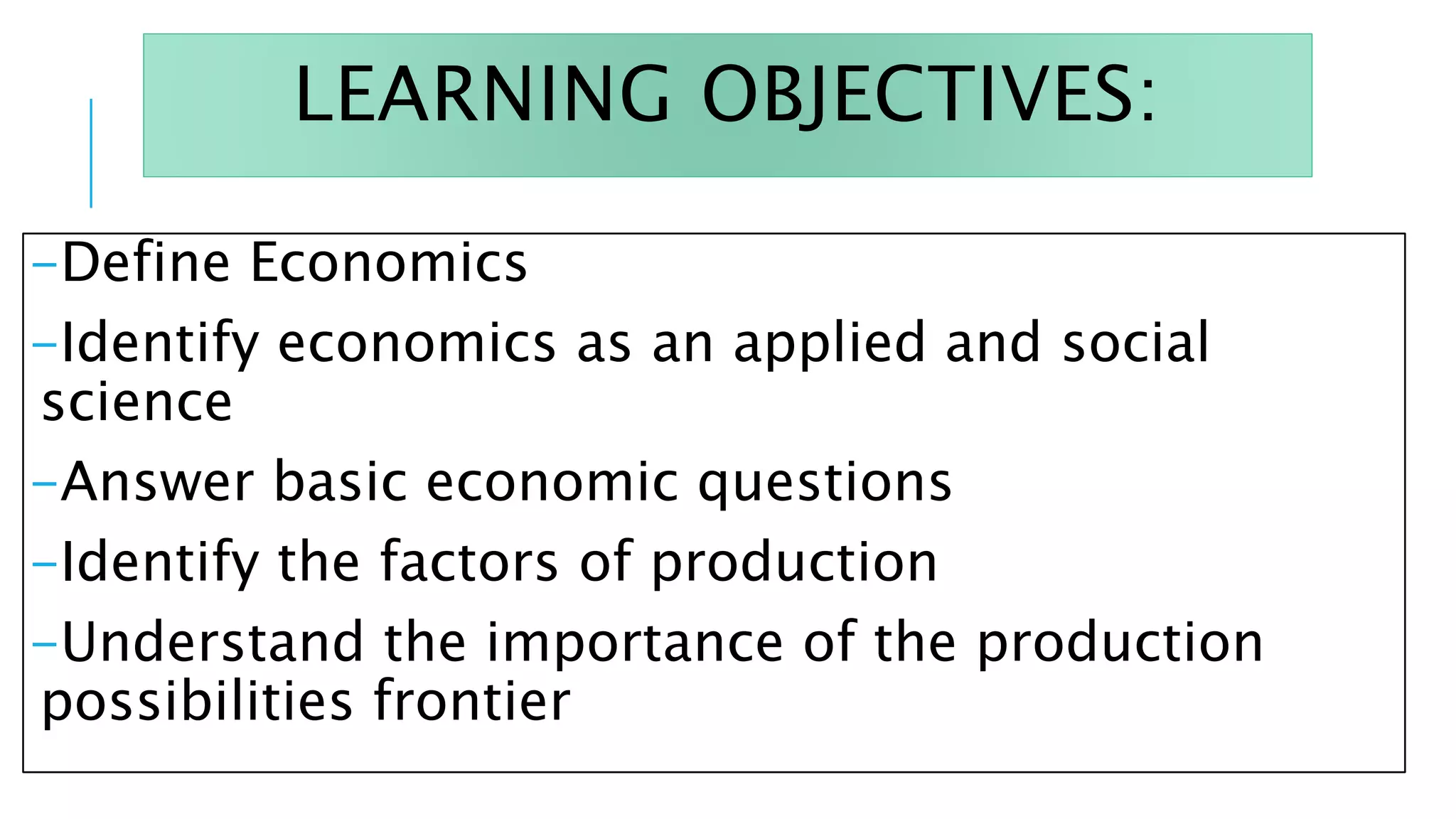 LEARNING OBJECTIVES:

–Define Economics

–Identify economics as an applied and social science

–Answer basic economic questions

–Identify the factors of production

–Understand the importance of the production possibilities frontier